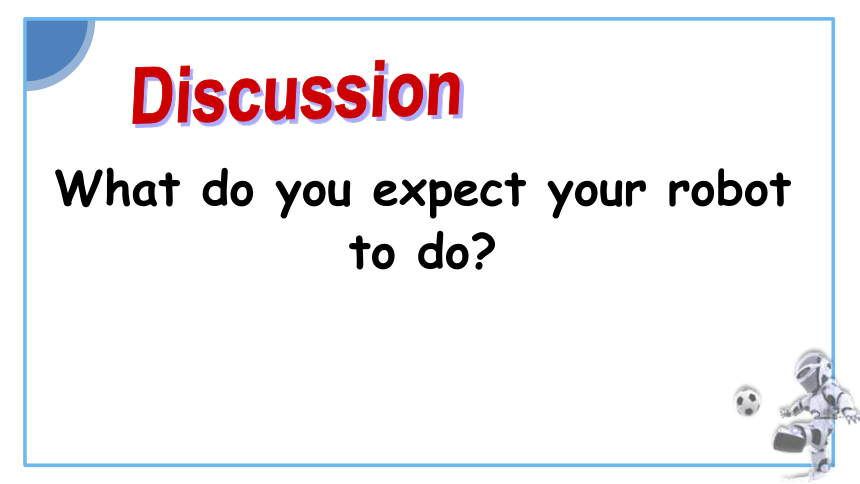 Discussion

What do you expect your robot to do?